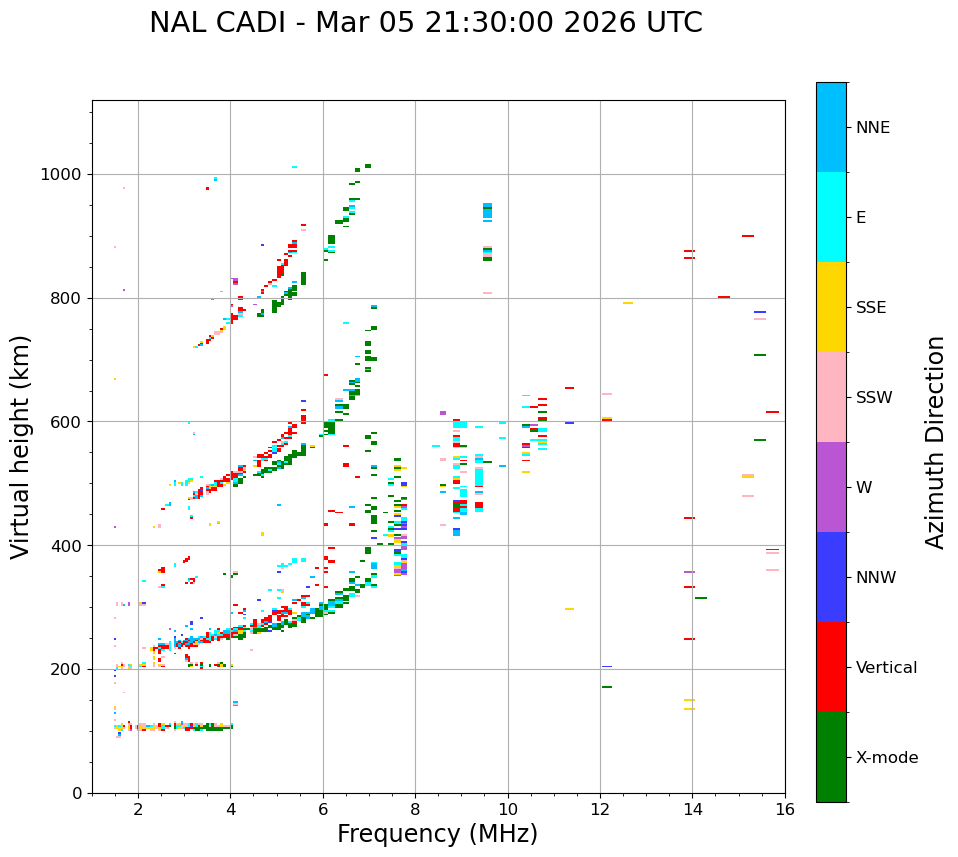 NAL CADI - Mar 05 21:30:00 2026 UTC

Virtual height (km)

1000
800
600
400
200
0

2
4
6
8
10
12
14
16

Frequency (MHz)

NNE
E
SSE
SSW
W
NNW
Vertical
X-mode

Azimuth Direction